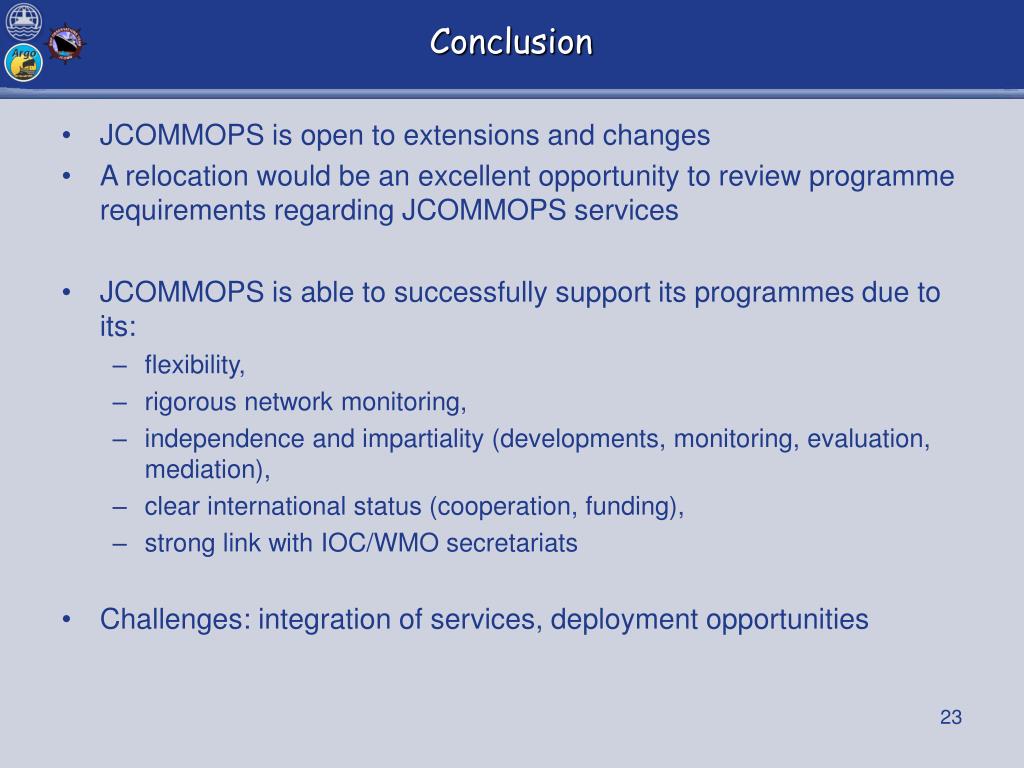 Argo

Conclusion

• JCOMMOPS is open to extensions and changes
• A relocation would be an excellent opportunity to review programme requirements regarding JCOMMOPS services

• JCOMMOPS is able to successfully support its programmes due to its:
– flexibility,
– rigorous network monitoring,
– independence and impartiality (developments, monitoring, evaluation, mediation),
– clear international status (cooperation, funding),
– strong link with IOC/WMO secretariats

• Challenges: integration of services, deployment opportunities

23